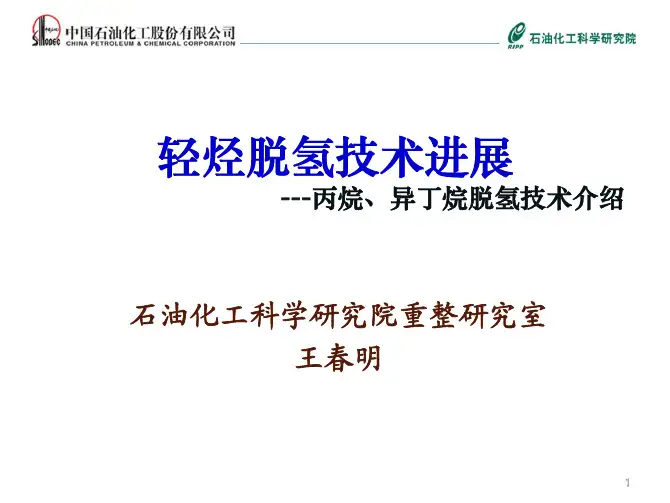 SINOPEC 中国石油化工股份有限公司
CHINA PETROLEUM & CHEMICAL CORPORATION

RIPP 石油化工科学研究院

轻烃脱氢技术进展

---丙烷、异丁烷脱氢技术介绍

石油化工科学研究院重整研究室

王春明

1